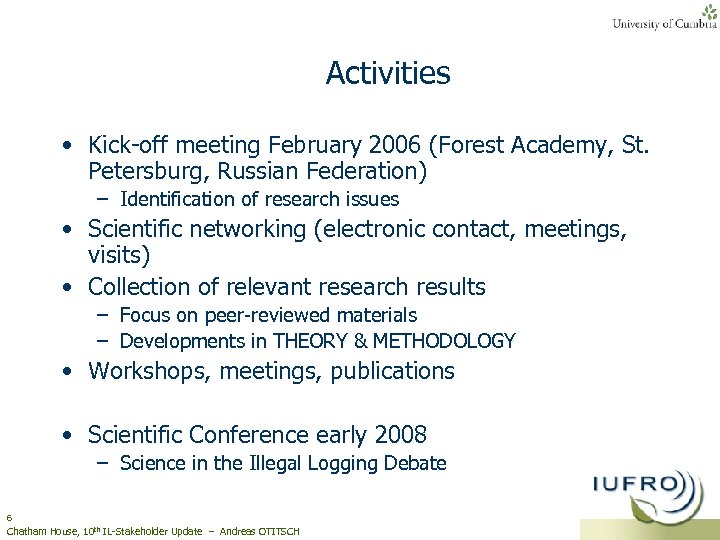 University of Cumbria

Activities

• Kick-off meeting February 2006 (Forest Academy, St. Petersburg, Russian Federation)
– Identification of research issues
• Scientific networking (electronic contact, meetings, visits)
• Collection of relevant research results
– Focus on peer-reviewed materials
– Developments in THEORY & METHODOLOGY
• Workshops, meetings, publications

• Scientific Conference early 2008
– Science in the Illegal Logging Debate

IUFRO

6
Chatham House, 10$^{th}$ IL-Stakeholder Update – Andreas OTTITSCH